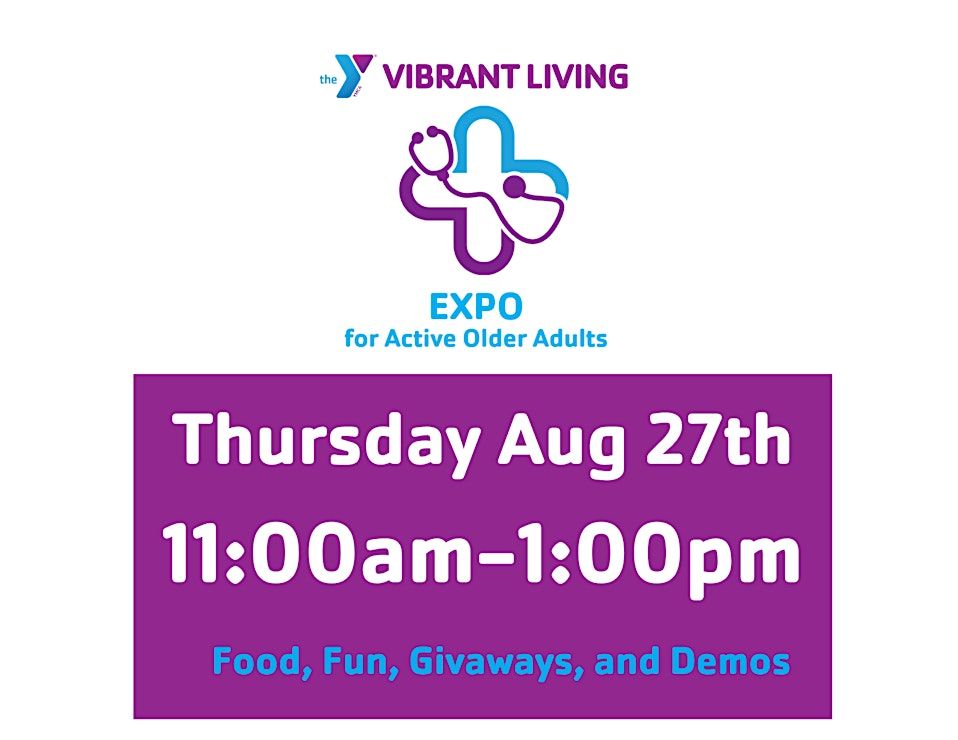 the Y VIBRANT LIVING

EXPO
for Active Older Adults

Thursday Aug 27th
11:00am–1:00pm

Food, Fun, Givaways, and Demos